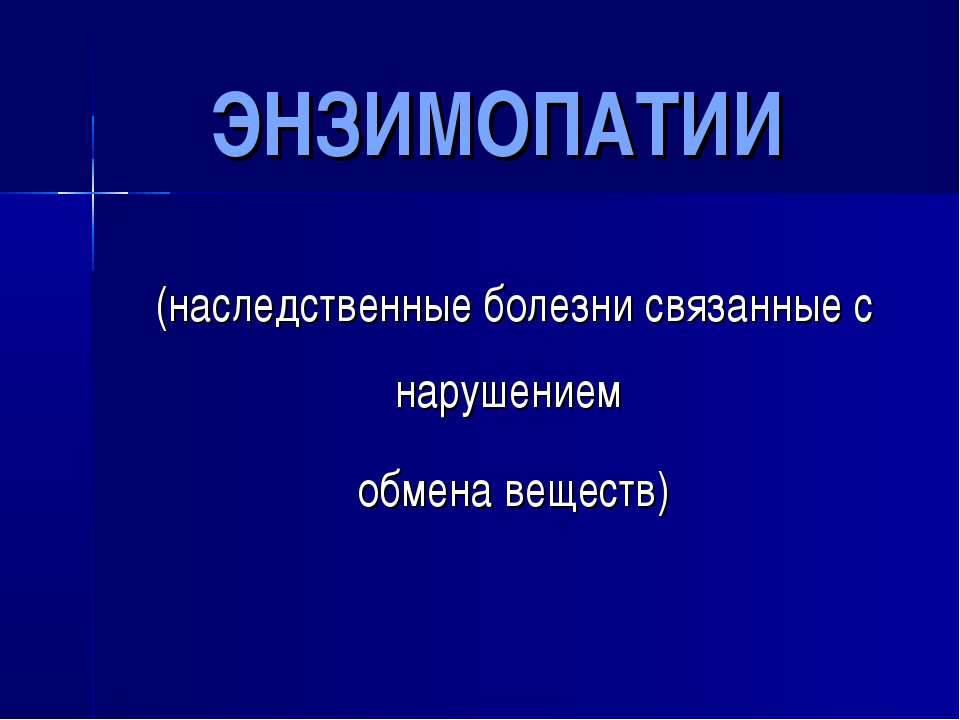 ЭНЗИМОПАТИИ

(наследственные болезни связанные с нарушением

обмена веществ)